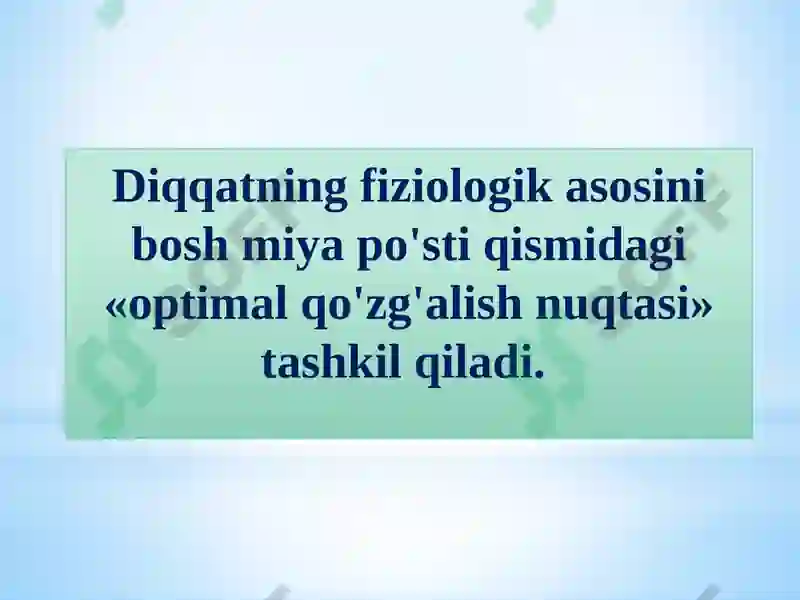 Diqqatning fiziologik asosini bosh miya po'sti qismidagi «optimal qo'zg'alish nuqtasi» tashkil qiladi.